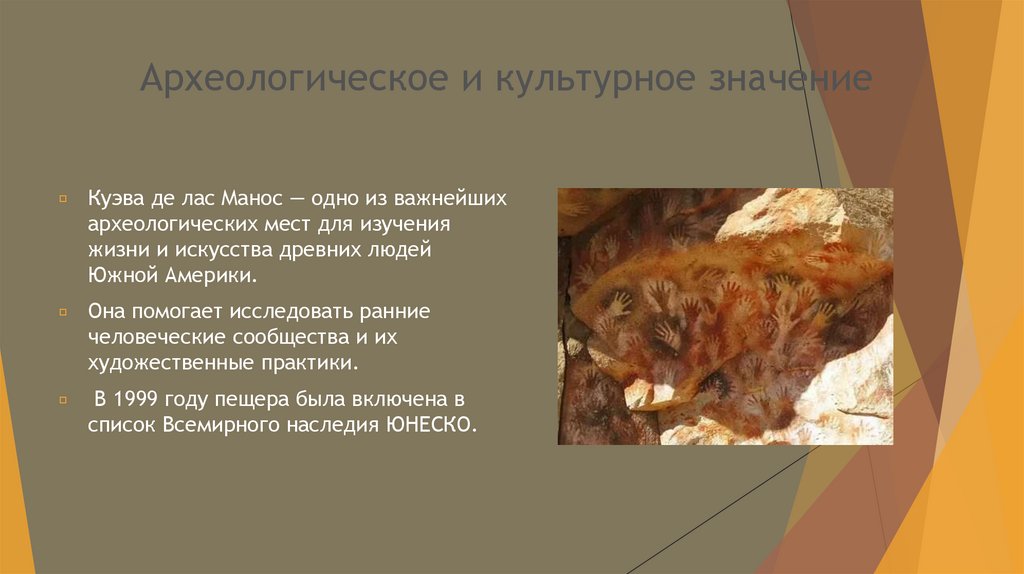 Археологическое и культурное значение

Куэва де лас Манос — одно из важнейших археологических мест для изучения жизни и искусства древних людей Южной Америки.

Она помогает исследовать ранние человеческие сообщества и их художественные практики.

В 1999 году пещера была включена в список Всемирного наследия ЮНЕСКО.